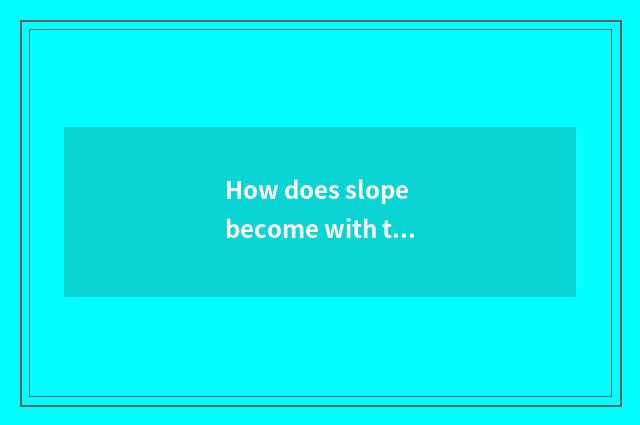 How does slope become with t...